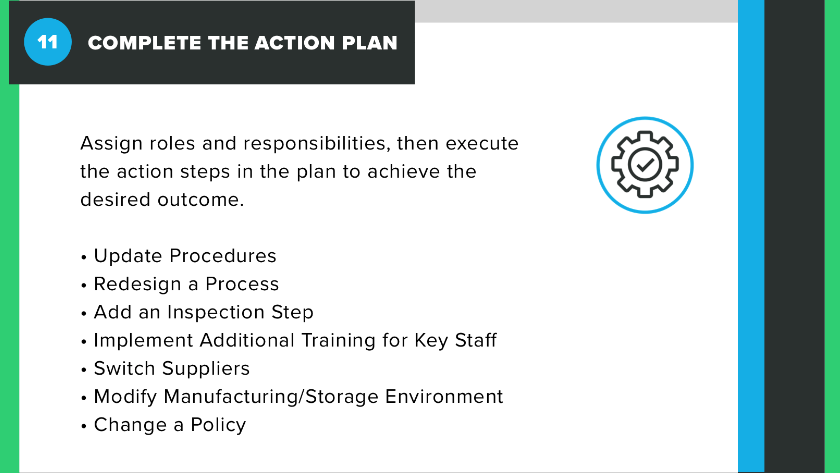 11 COMPLETE THE ACTION PLAN

Assign roles and responsibilities, then execute the action steps in the plan to achieve the desired outcome.

• Update Procedures
• Redesign a Process
• Add an Inspection Step
• Implement Additional Training for Key Staff
• Switch Suppliers
• Modify Manufacturing/Storage Environment
• Change a Policy